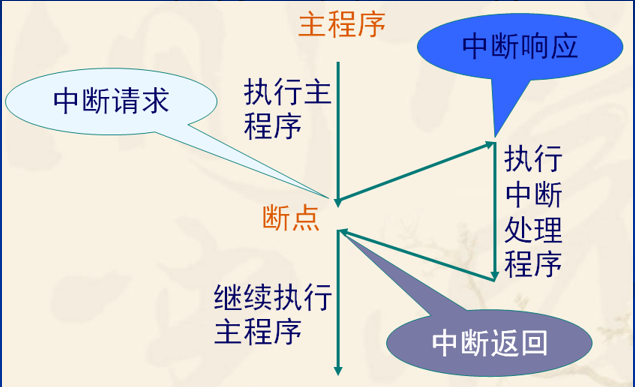 主程序

中断响应

中断请求

执行主程序

执行中断处理程序

断点

继续执行主程序

中断返回